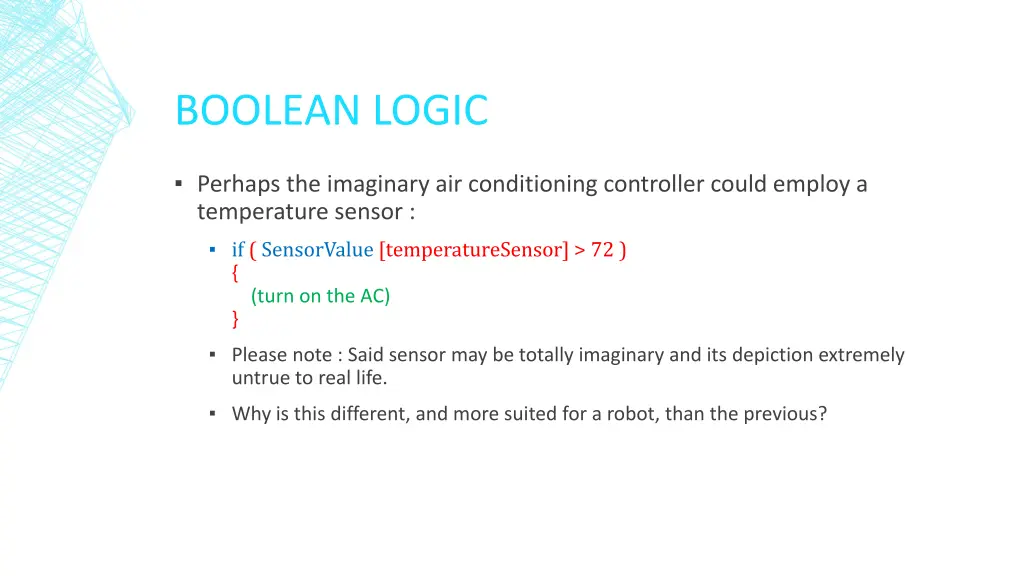 BOOLEAN LOGIC

▪ Perhaps the imaginary air conditioning controller could employ a temperature sensor :

▪ if ( SensorValue [temperatureSensor] > 72 )
{
(turn on the AC)
}

▪ Please note : Said sensor may be totally imaginary and its depiction extremely untrue to real life.

▪ Why is this different, and more suited for a robot, than the previous?